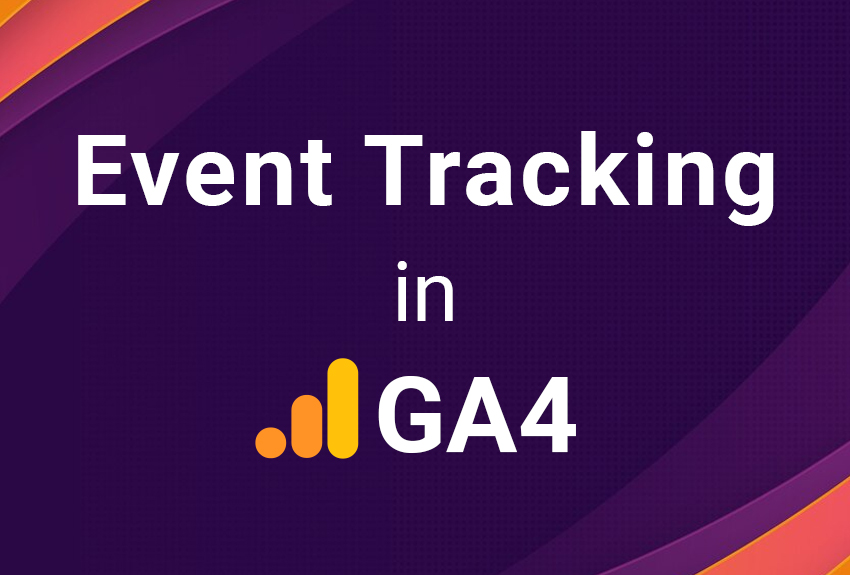 Event Tracking
in
GA4